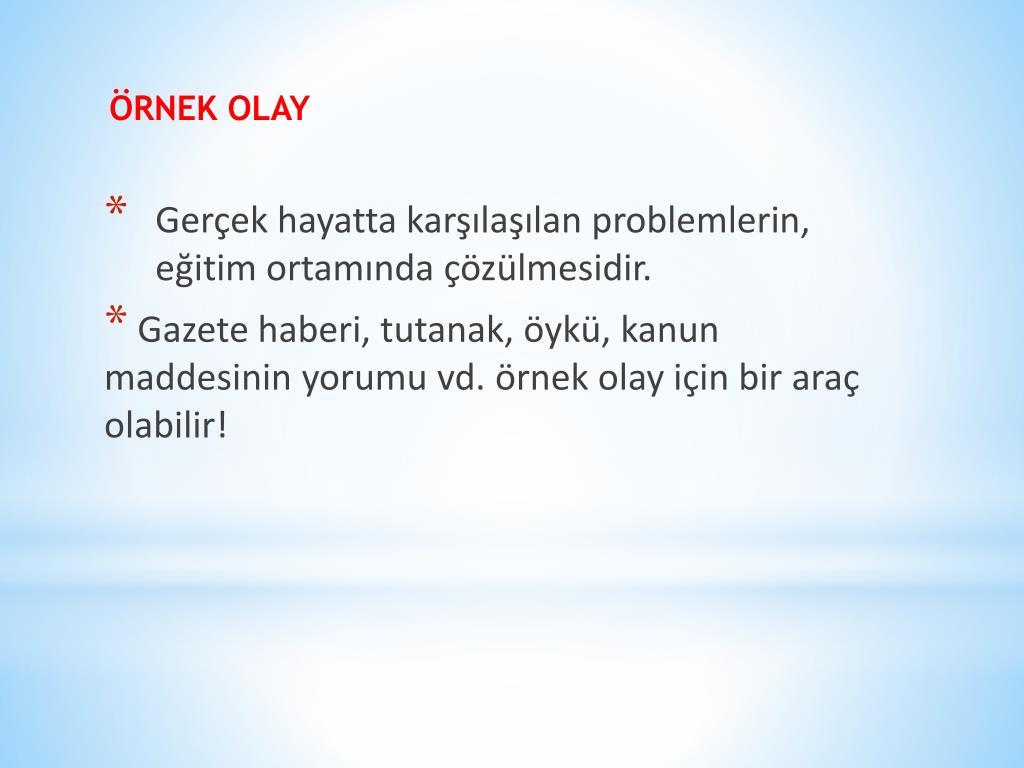 ÖRNEK OLAY

* Gerçek hayatta karşılaşılan problemlerin, eğitim ortamında çözülmesidir.

* Gazete haberi, tutanak, öykü, kanun maddesinin yorumu vd. örnek olay için bir araç olabilir!